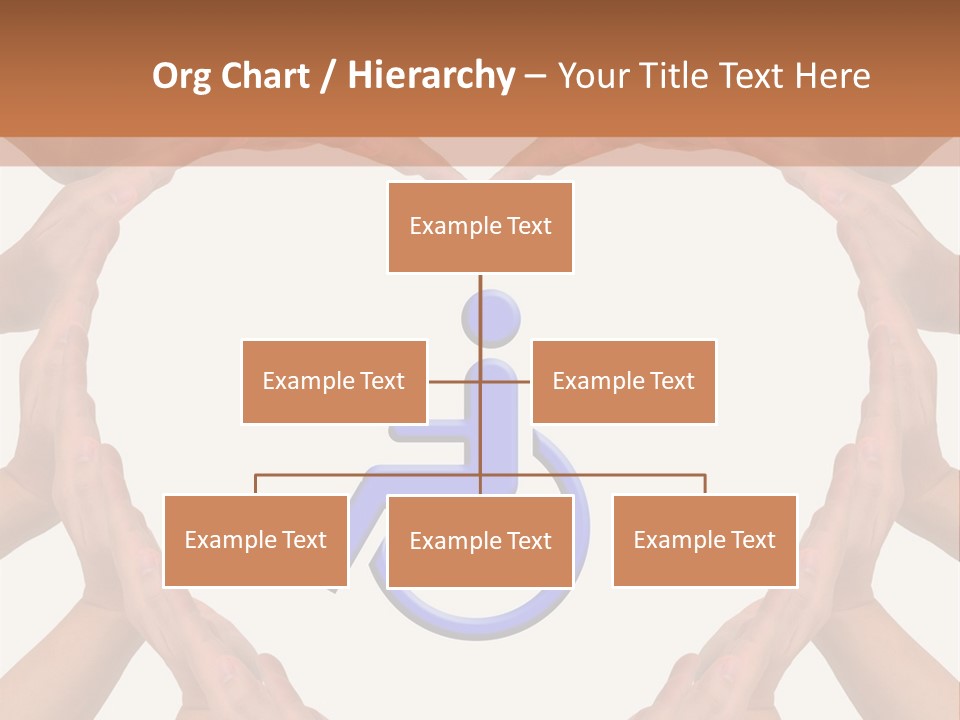 Org Chart / Hierarchy – Your Title Text Here

Example Text

Example Text

Example Text

Example Text

Example Text

Example Text